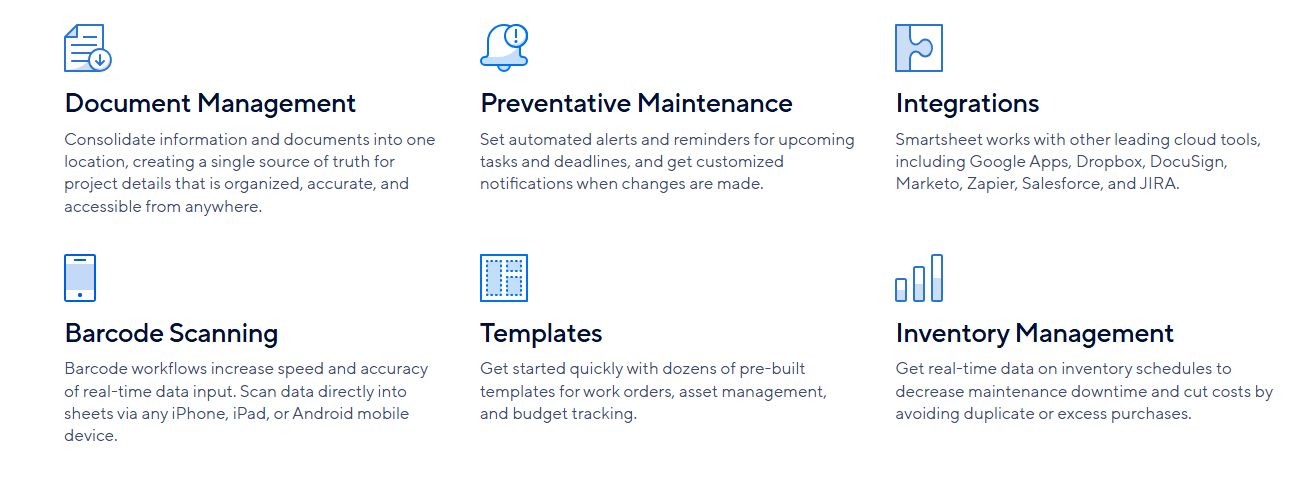 Document Management
Consolidate information and documents into one location, creating a single source of truth for project details that is organized, accurate, and accessible from anywhere.

Preventative Maintenance
Set automated alerts and reminders for upcoming tasks and deadlines, and get customized notifications when changes are made.

Integrations
Smartsheet works with other leading cloud tools, including Google Apps, Dropbox, DocuSign, Marketo, Zapier, Salesforce, and JIRA.

Barcode Scanning
Barcode workflows increase speed and accuracy of real-time data input. Scan data directly into sheets via any iPhone, iPad, or Android mobile device.

Templates
Get started quickly with dozens of pre-built templates for work orders, asset management, and budget tracking.

Inventory Management
Get real-time data on inventory schedules to decrease maintenance downtime and cut costs by avoiding duplicate or excess purchases.